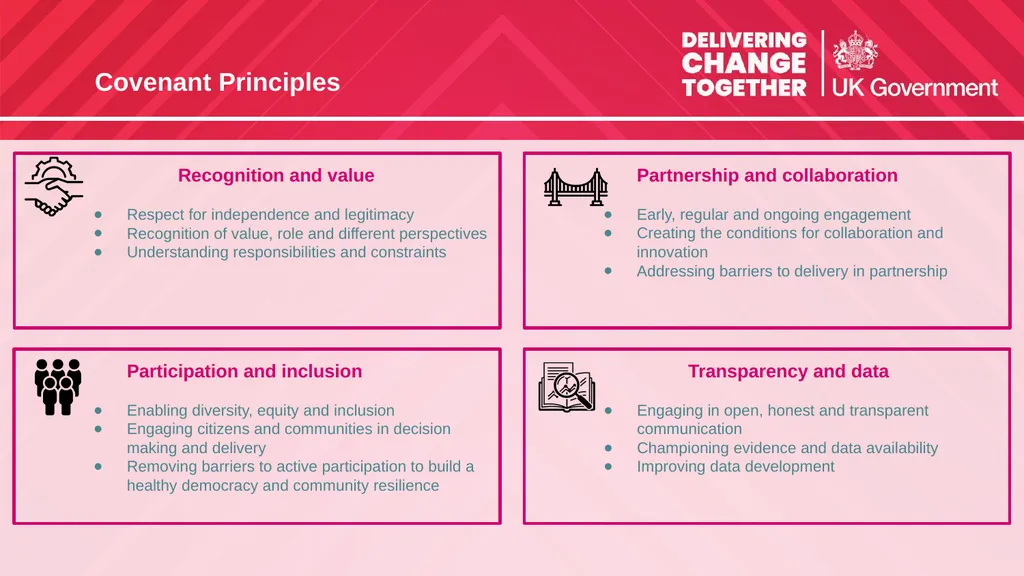 Covenant Principles

DELIVERING CHANGE TOGETHER

UK Government

Recognition and value

- Respect for independence and legitimacy
- Recognition of value, role and different perspectives
- Understanding responsibilities and constraints

Partnership and collaboration

- Early, regular and ongoing engagement
- Creating the conditions for collaboration and innovation
- Addressing barriers to delivery in partnership

Participation and inclusion

- Enabling diversity, equity and inclusion
- Engaging citizens and communities in decision making and delivery
- Removing barriers to active participation to build a healthy democracy and community resilience

Transparency and data

- Engaging in open, honest and transparent communication
- Championing evidence and data availability
- Improving data development